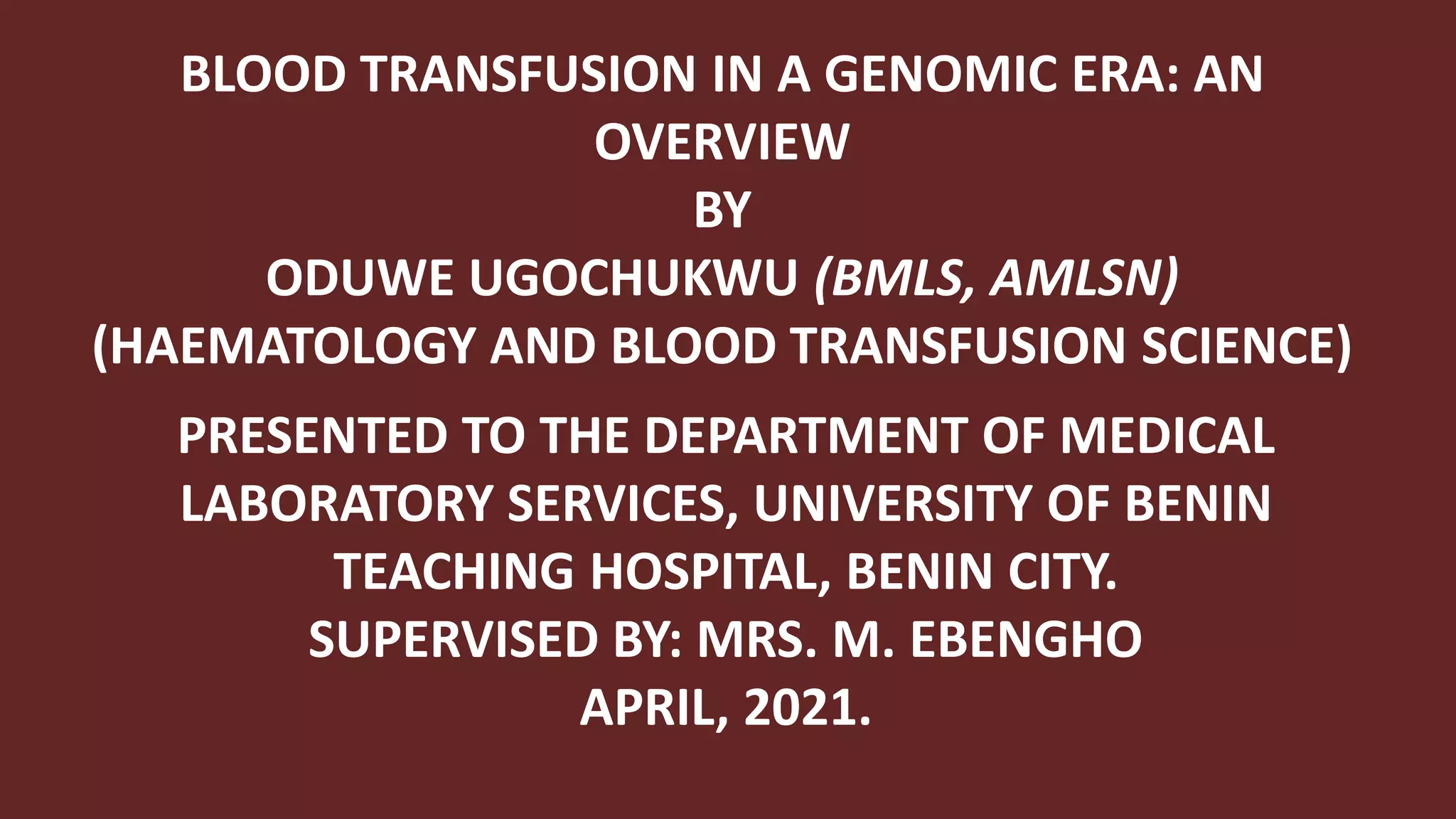 BLOOD TRANSFUSION IN A GENOMIC ERA: AN OVERVIEW

BY

ODUWE UGOCHUKWU (BMLS, AMLSN)

(HAEMATOLOGY AND BLOOD TRANSFUSION SCIENCE)

PRESENTED TO THE DEPARTMENT OF MEDICAL LABORATORY SERVICES, UNIVERSITY OF BENIN TEACHING HOSPITAL, BENIN CITY.

SUPERVISED BY: MRS. M. EBENGHO

APRIL, 2021.